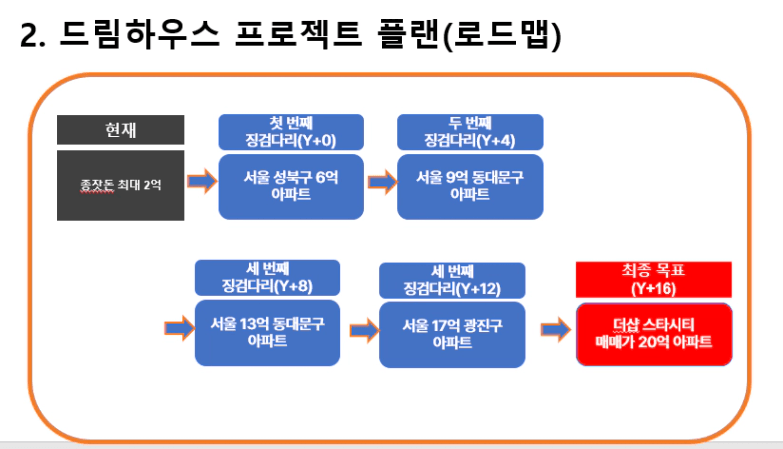 2. 드림하우스 프로젝트 플랜(로드맵)

현재

종잣돈 최대 2억

첫 번째 징검다리(Y+0)

서울 성북구 6억 아파트

두 번째 징검다리(Y+4)

서울 9억 동대문구 아파트

세 번째 징검다리(Y+8)

서울 13억 동대문구 아파트

세 번째 징검다리(Y+12)

서울 17억 광진구 아파트

최종 목표 (Y+16)

더샵 스타시티 매매가 20억 아파트